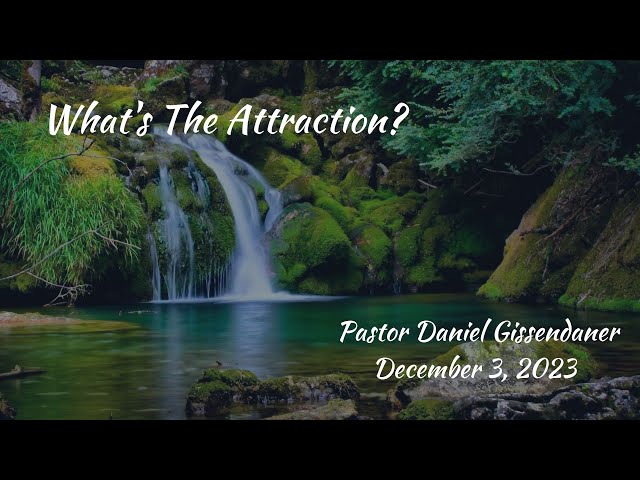 What's The Attraction?

Pastor Daniel Gissendaner
December 3, 2023